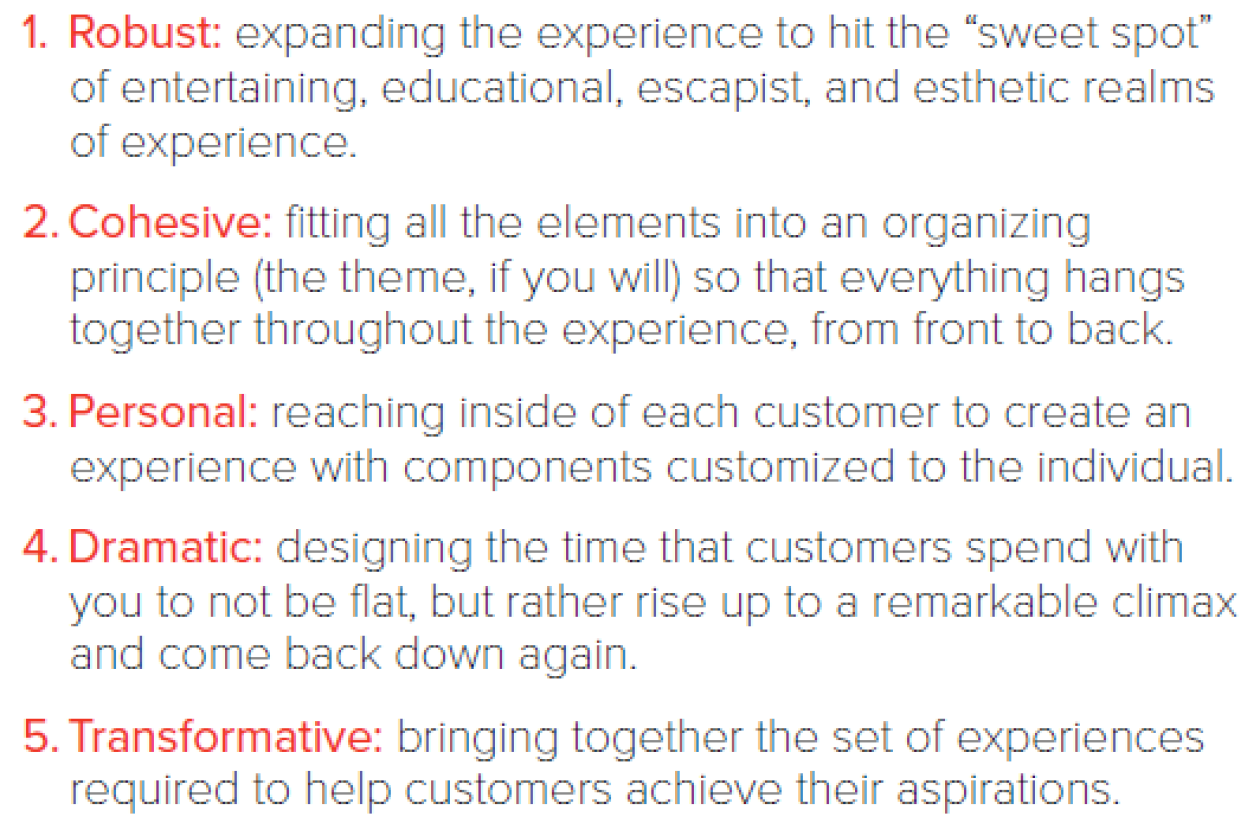 1. Robust: expanding the experience to hit the “sweet spot” of entertaining, educational, escapist, and esthetic realms of experience.

2. Cohesive: fitting all the elements into an organizing principle (the theme, if you will) so that everything hangs together throughout the experience, from front to back.

3. Personal: reaching inside of each customer to create an experience with components customized to the individual.

4. Dramatic: designing the time that customers spend with you to not be flat, but rather rise up to a remarkable climax and come back down again.

5. Transformative: bringing together the set of experiences required to help customers achieve their aspirations.